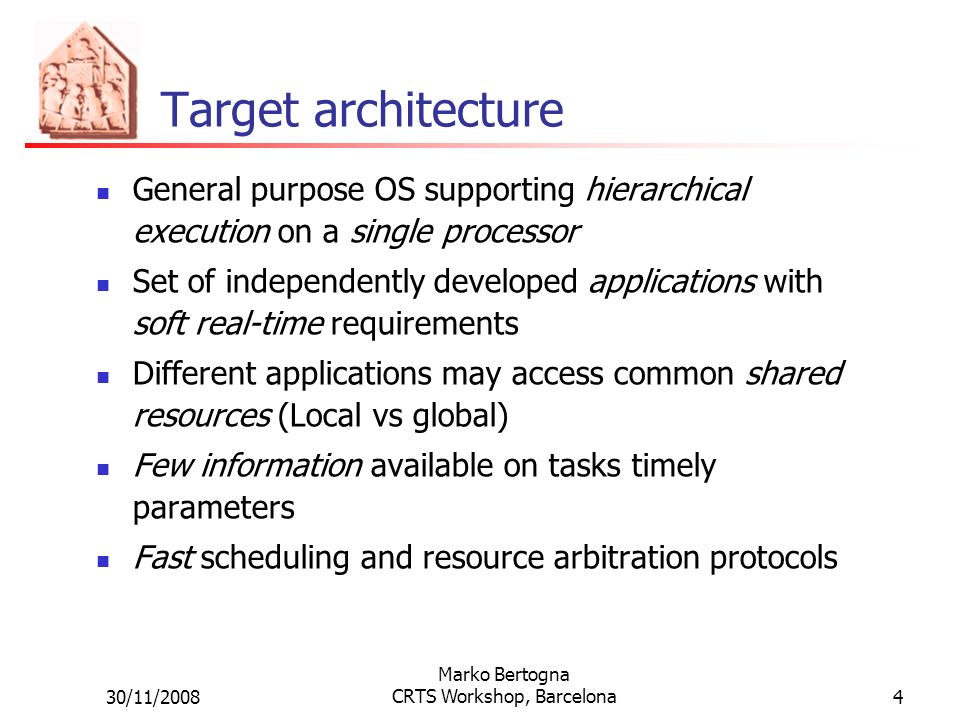 Target architecture

- General purpose OS supporting hierarchical execution on a single processor
- Set of independently developed applications with soft real-time requirements
- Different applications may access common shared resources (Local vs global)
- Few information available on tasks timely parameters
- Fast scheduling and resource arbitration protocols

30/11/2008

Marko Bertogna
CRTS Workshop, Barcelona

4